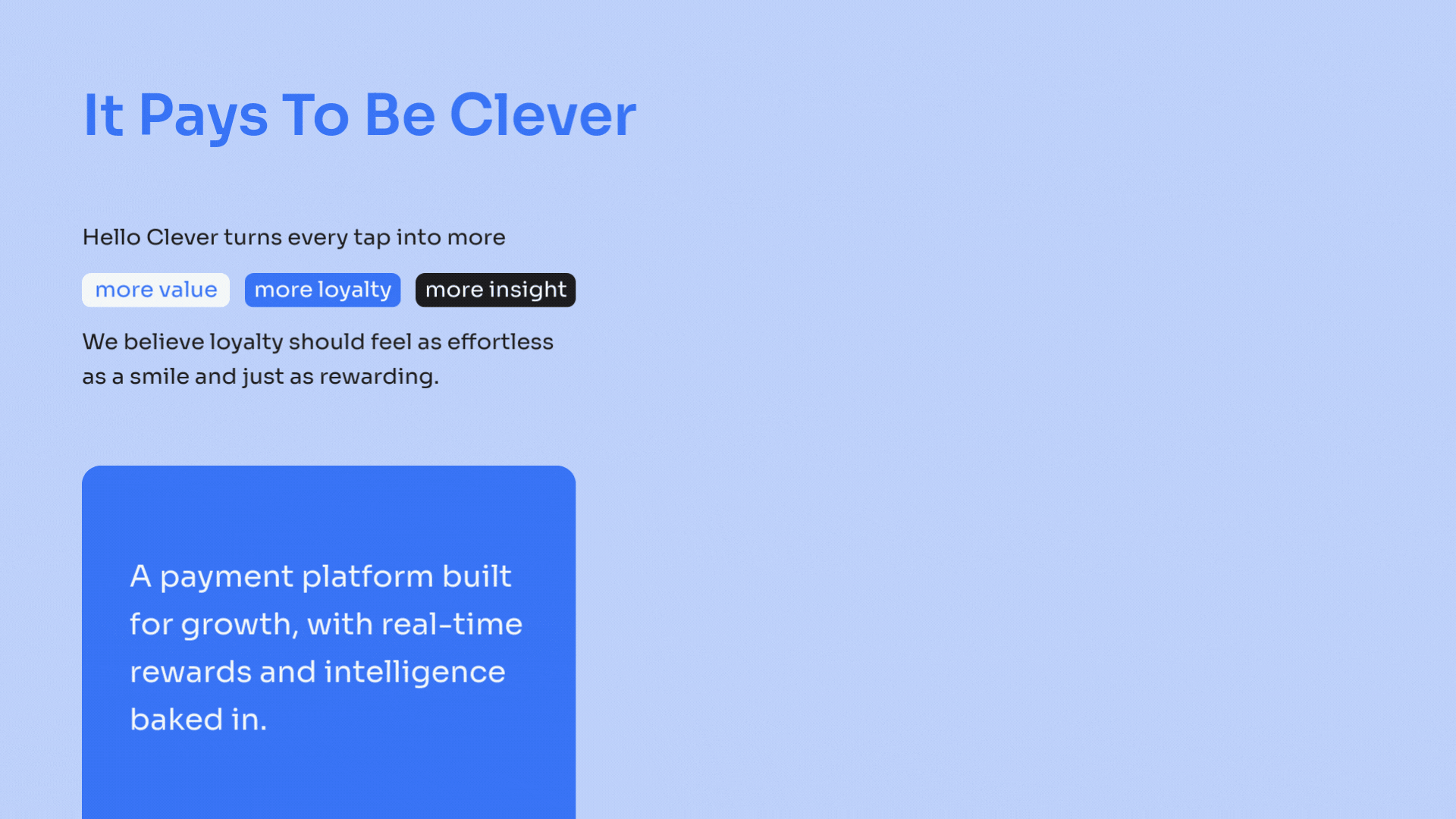 It Pays To Be Clever

Hello Clever turns every tap into more

more value more loyalty more insight

We believe loyalty should feel as effortless as a smile and just as rewarding.

A payment platform built for growth, with real-time rewards and intelligence baked in.